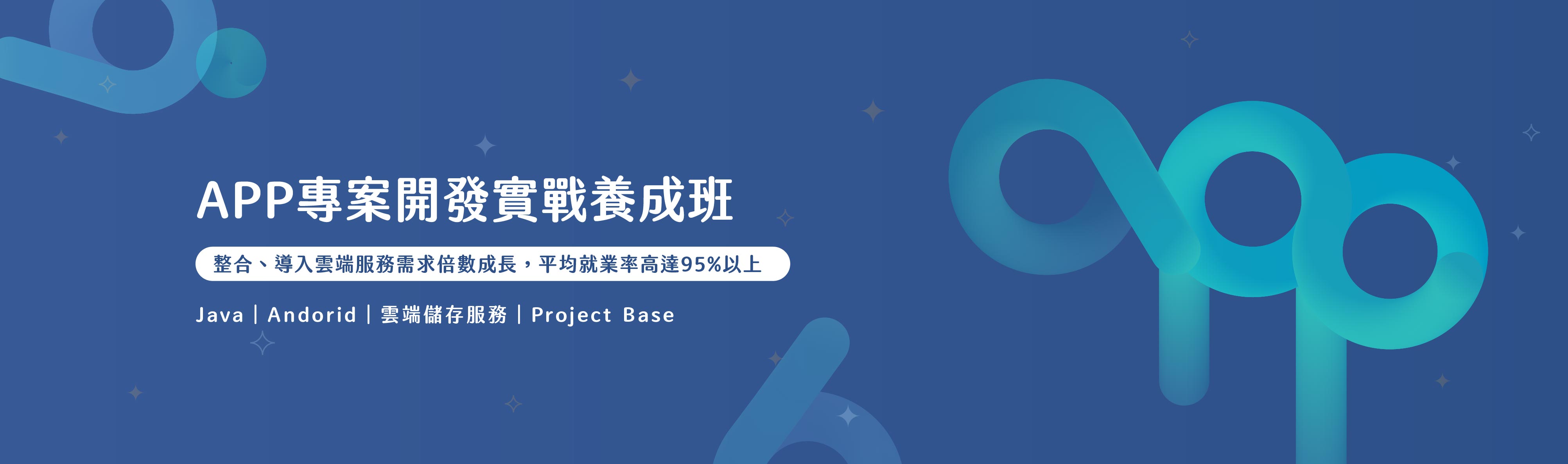 APP專案開發實戰養成班

整合、導入雲端服務需求倍數成長，平均就業率高達95%以上

Java | Andorid | 雲端儲存服務 | Project Base